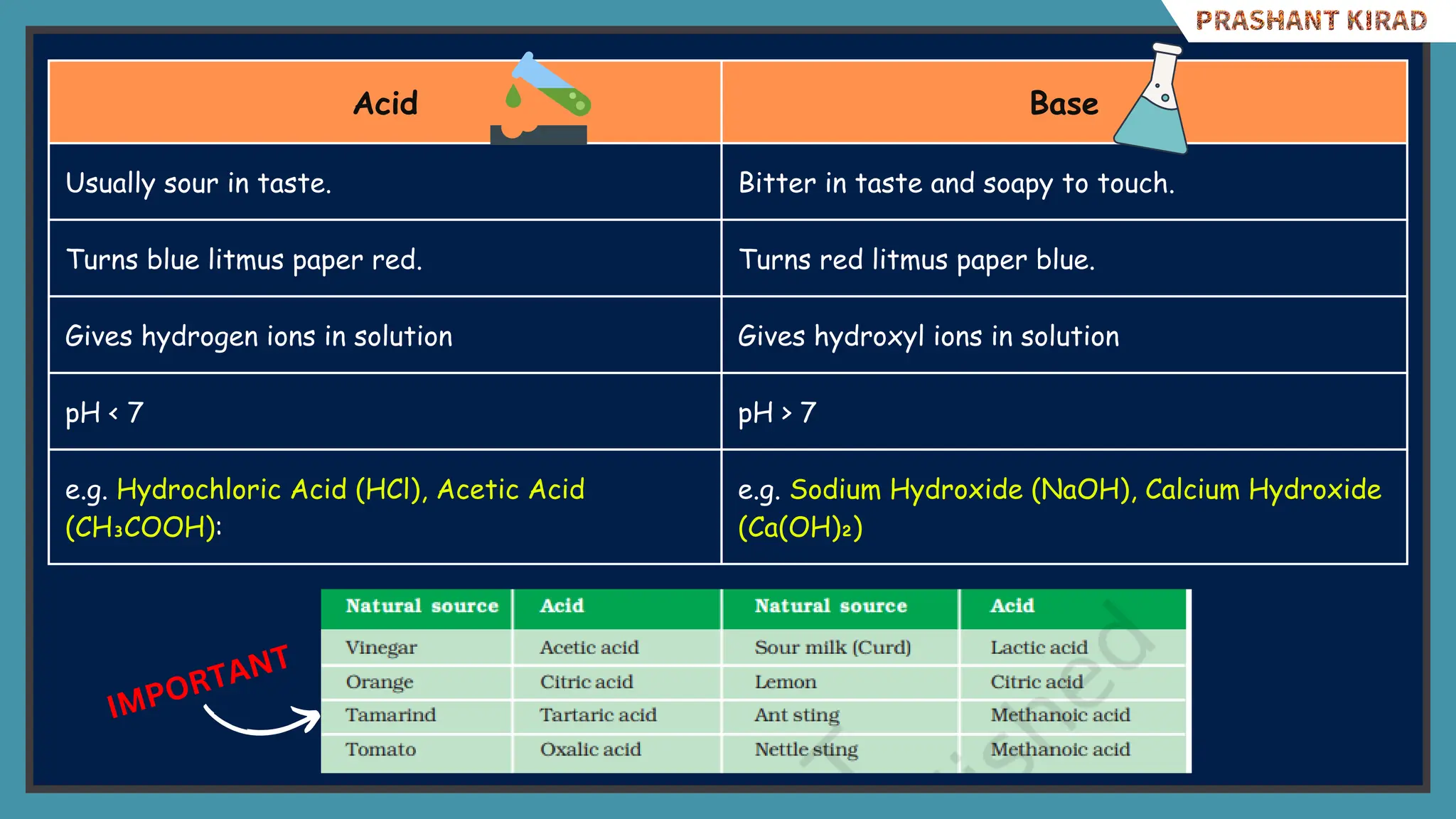 PRASHANT KIRAD

| Acid | Base |
|---|---|
| Usually sour in taste. | Bitter in taste and soapy to touch. |
| Turns blue litmus paper red. | Turns red litmus paper blue. |
| Gives hydrogen ions in solution | Gives hydroxyl ions in solution |
| pH < 7 | pH > 7 |
| e.g. Hydrochloric Acid (HCl), Acetic Acid ($CH_3COOH$): | e.g. Sodium Hydroxide (NaOH), Calcium Hydroxide ($Ca(OH)_2$) |

IMPORTANT

| Natural source | Acid | Natural source | Acid |
|---|---|---|---|
| Vinegar | Acetic acid | Sour milk (Curd) | Lactic acid |
| Orange | Citric acid | Lemon | Citric acid |
| Tamarind | Tartaric acid | Ant sting | Methanoic acid |
| Tomato | Oxalic acid | Nettle sting | Methanoic acid |